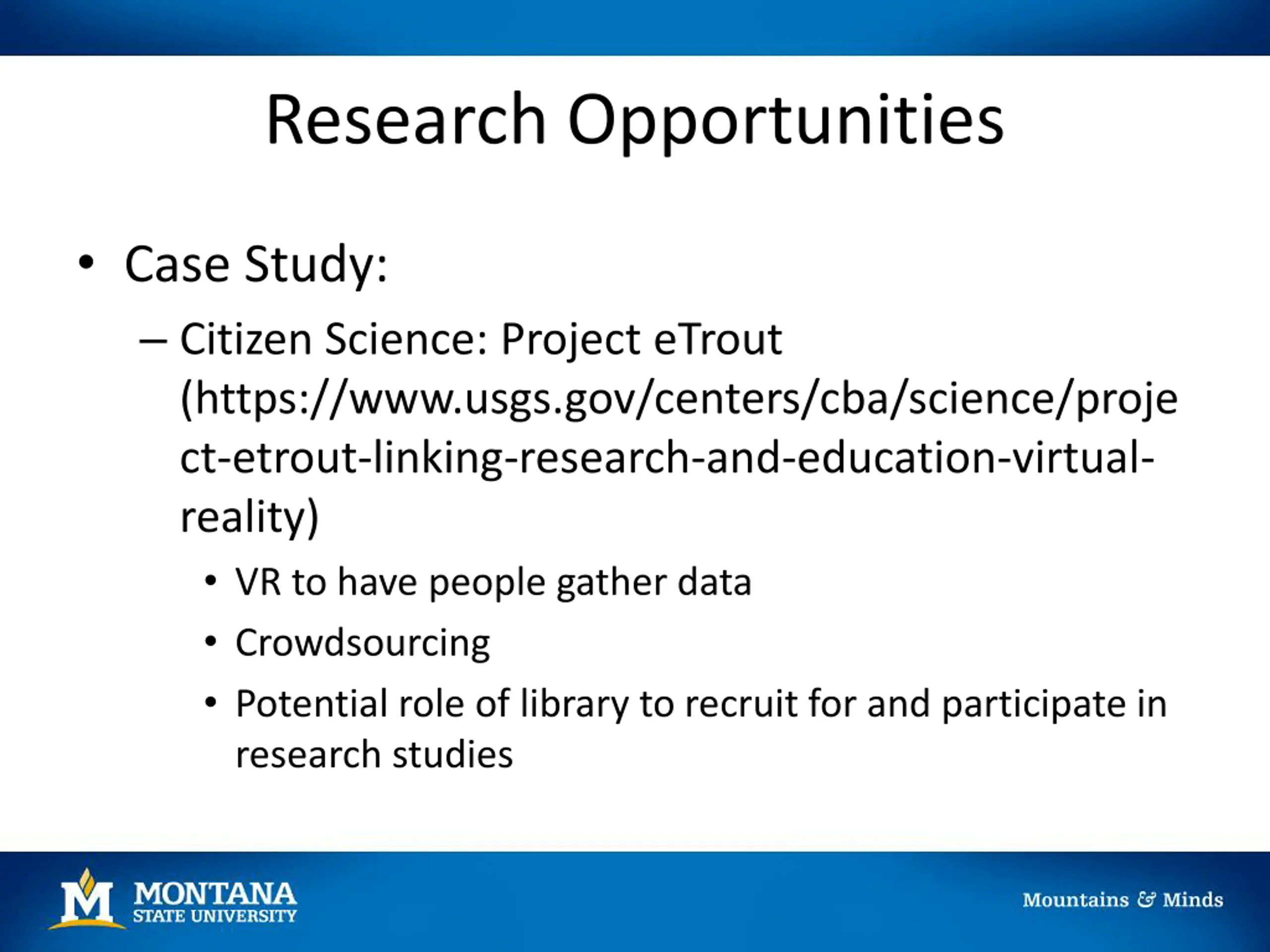 Research Opportunities

• Case Study:

– Citizen Science: Project eTrout (https://www.usgs.gov/centers/cba/science/project-etrout-linking-research-and-education-virtual-reality)

• VR to have people gather data
• Crowdsourcing
• Potential role of library to recruit for and participate in research studies

M MONTANA STATE UNIVERSITY

Mountains & Minds